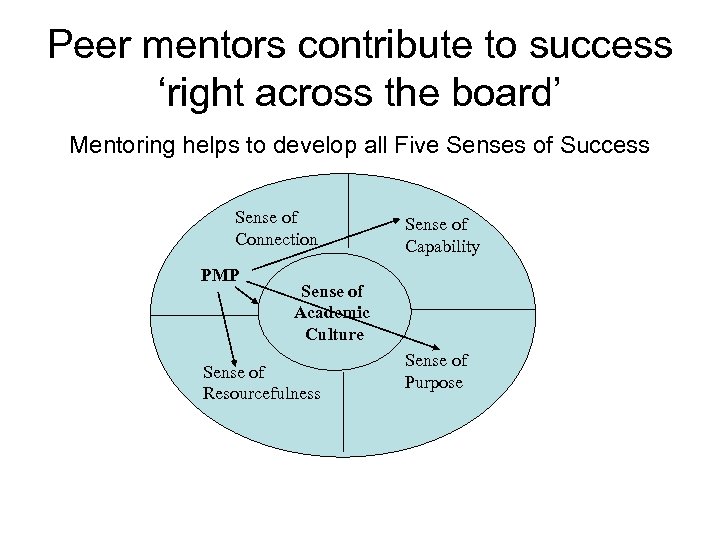 Peer mentors contribute to success ‘right across the board’

Mentoring helps to develop all Five Senses of Success

Sense of Connection

Sense of Capability

PMP

Sense of Academic Culture

Sense of Resourcefulness

Sense of Purpose